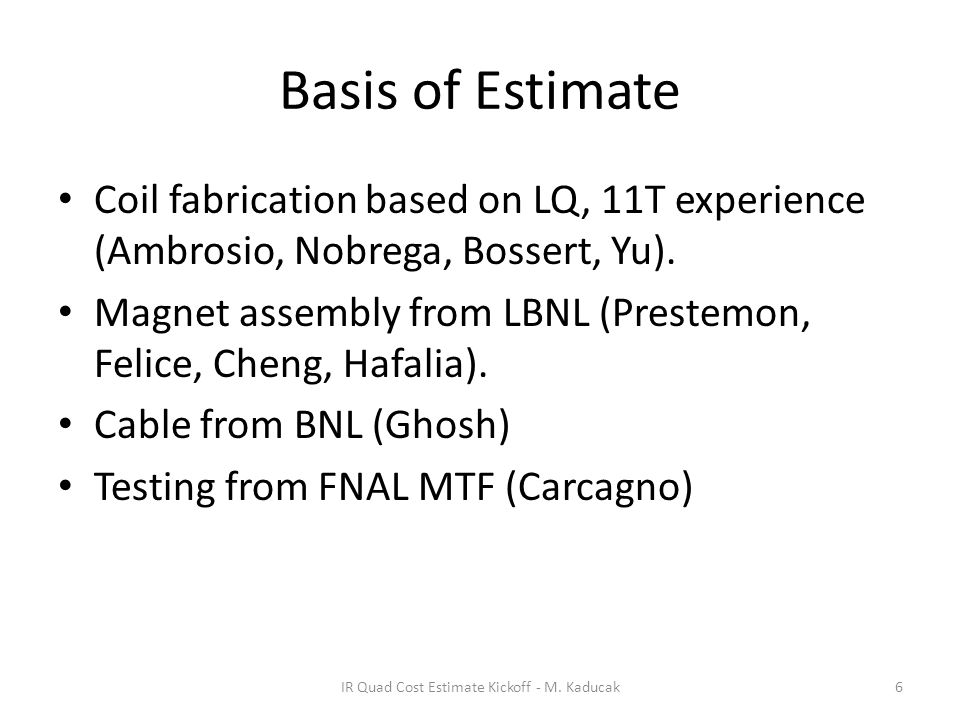 Basis of Estimate

• Coil fabrication based on LQ, 11T experience (Ambrosio, Nobrega, Bossert, Yu).
• Magnet assembly from LBNL (Prestemon, Felice, Cheng, Hafalia).
• Cable from BNL (Ghosh)
• Testing from FNAL MTF (Carcagno)

IR Quad Cost Estimate Kickoff - M. Kaducak

6